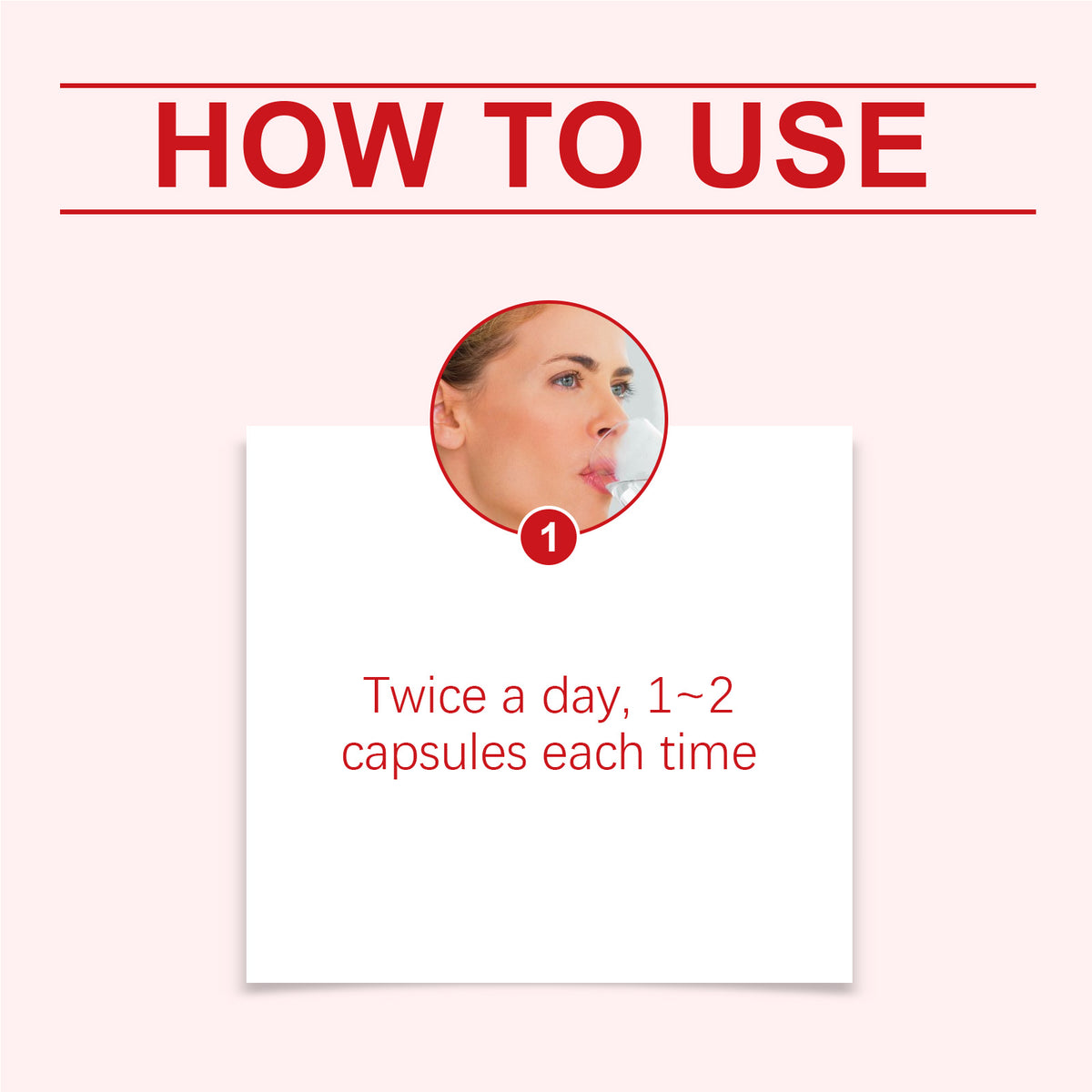 HOW TO USE

1

Twice a day, 1~2 capsules each time